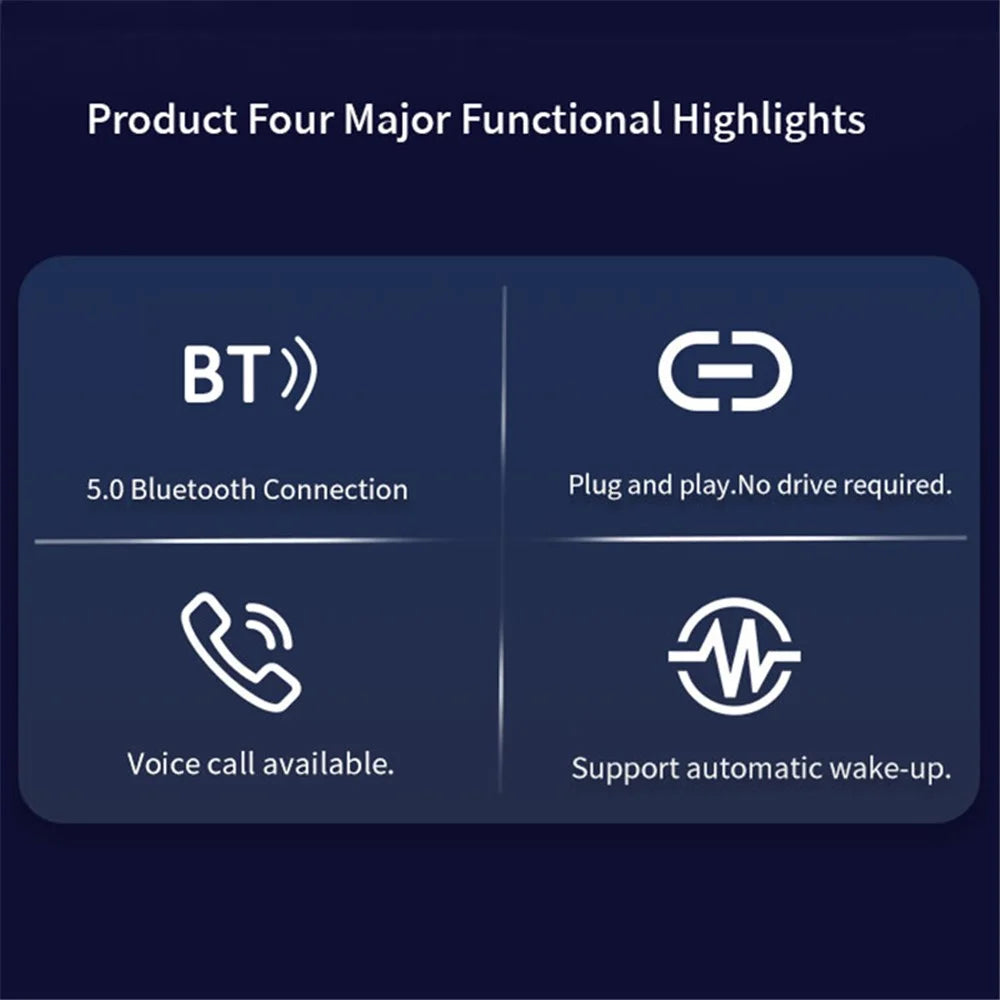 Product Four Major Functional Highlights

BT

5.0 Bluetooth Connection

Plug and play.No drive required.

Voice call available.

Support automatic wake-up.